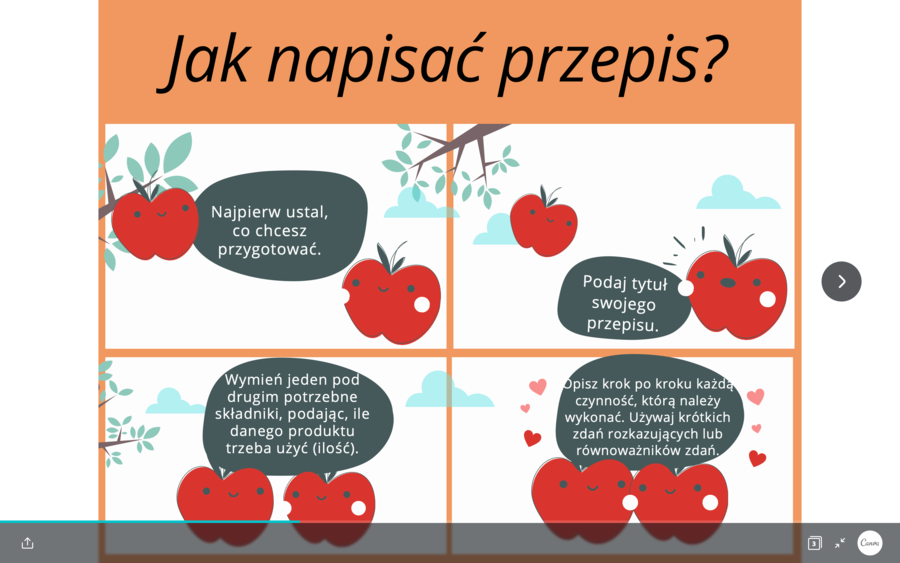 Jak napisać przepis?

Najpierw ustal, co chcesz przygotować.

Podaj tytuł swojego przepisu.

Wymień jeden pod drugim potrzebne składniki, podając, ile danego produktu trzeba użyć (ilość).

Opisz krok po kroku każdą czynność, którą należy wykonać. Używaj krótkich zdań rozkazujących lub równoważników zdań.

3

Canva